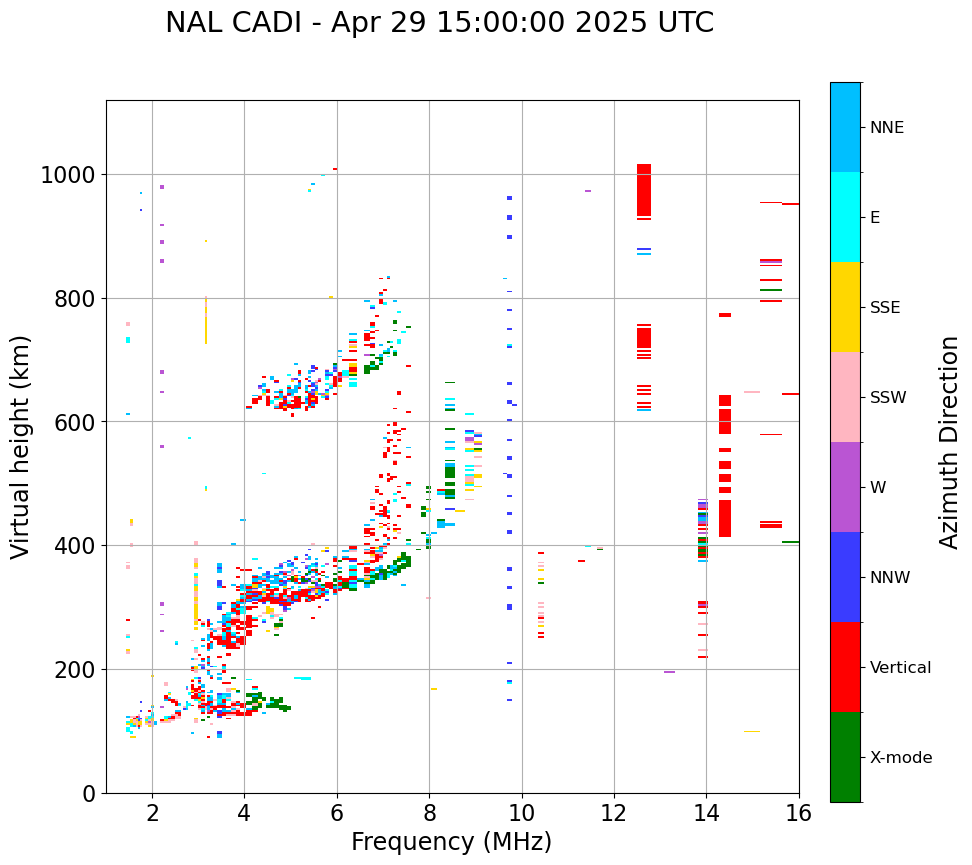 NAL CADI - Apr 29 15:00:00 2025 UTC

Virtual height (km)

1000
800
600
400
200
0

2
4
6
8
10
12
14
16

Frequency (MHz)

NNE
E
SSE
SSW
W
NNW
Vertical
X-mode

Azimuth Direction